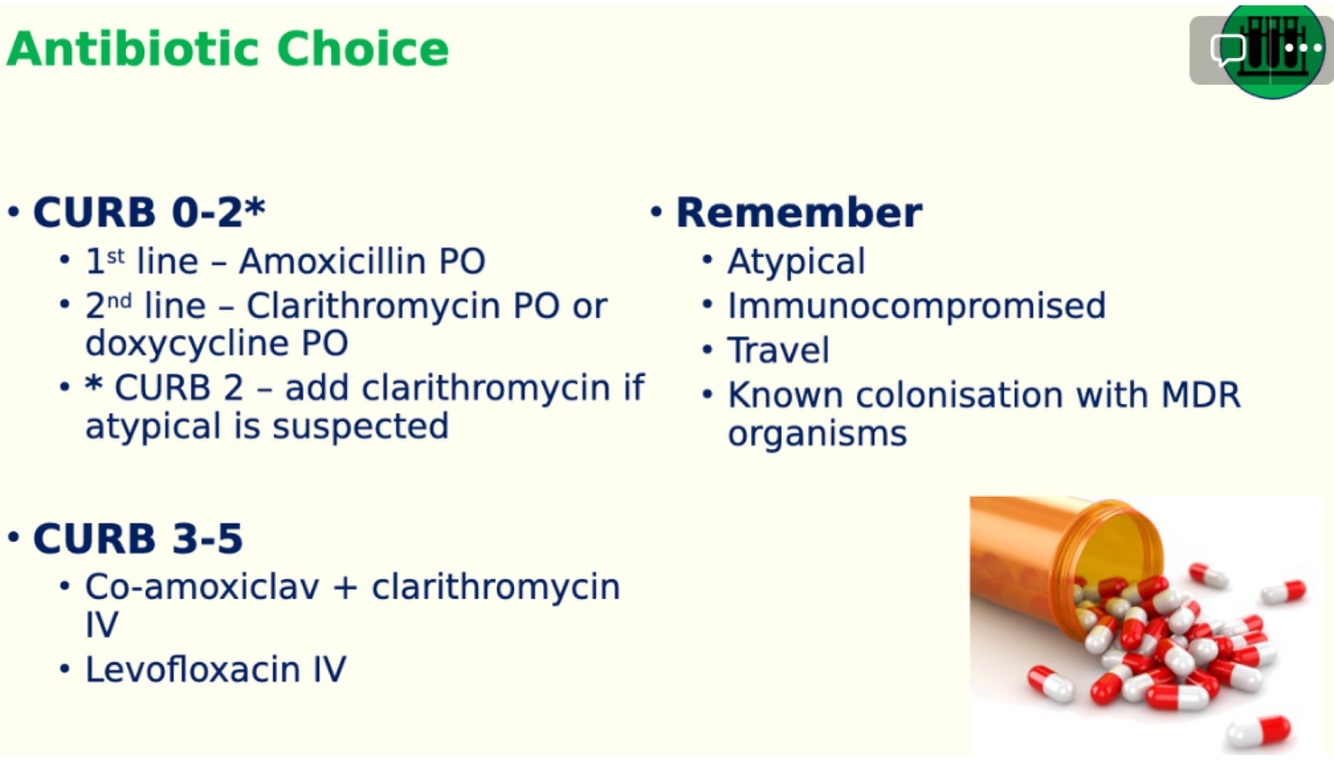 Antibiotic Choice

• CURB 0-2*
  • 1st line – Amoxicillin PO
  • 2nd line – Clarithromycin PO or doxycycline PO
  • * CURB 2 – add clarithromycin if atypical is suspected

• CURB 3-5
  • Co-amoxiclav + clarithromycin IV
  • Levofloxacin IV

• Remember
  • Atypical
  • Immunocompromised
  • Travel
  • Known colonisation with MDR organisms